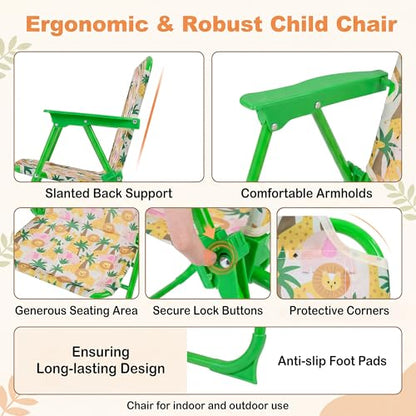 Ergonomic & Robust Child Chair

Slanted Back Support

Comfortable Armholds

Generous Seating Area

Secure Lock Buttons

Protective Corners

Ensuring Long-lasting Design

Anti-slip Foot Pads

Chair for indoor and outdoor use